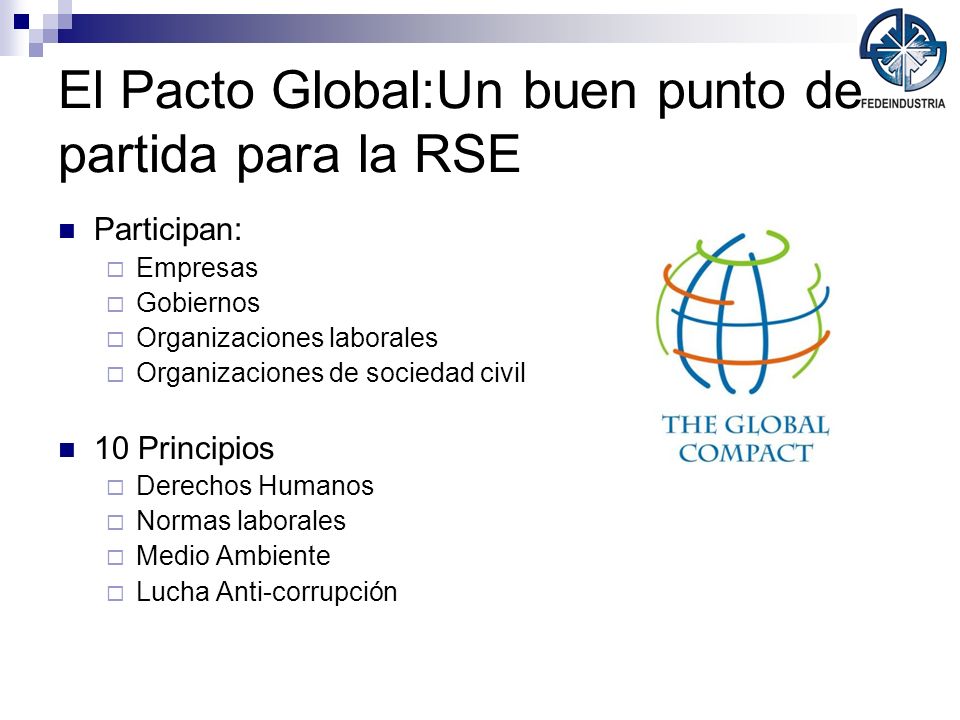 FEDEINDUSTRIA

El Pacto Global:Un buen punto de partida para la RSE

Participan:
Empresas
Gobiernos
Organizaciones laborales
Organizaciones de sociedad civil

10 Principios
Derechos Humanos
Normas laborales
Medio Ambiente
Lucha Anti-corrupción

THE GLOBAL COMPACT